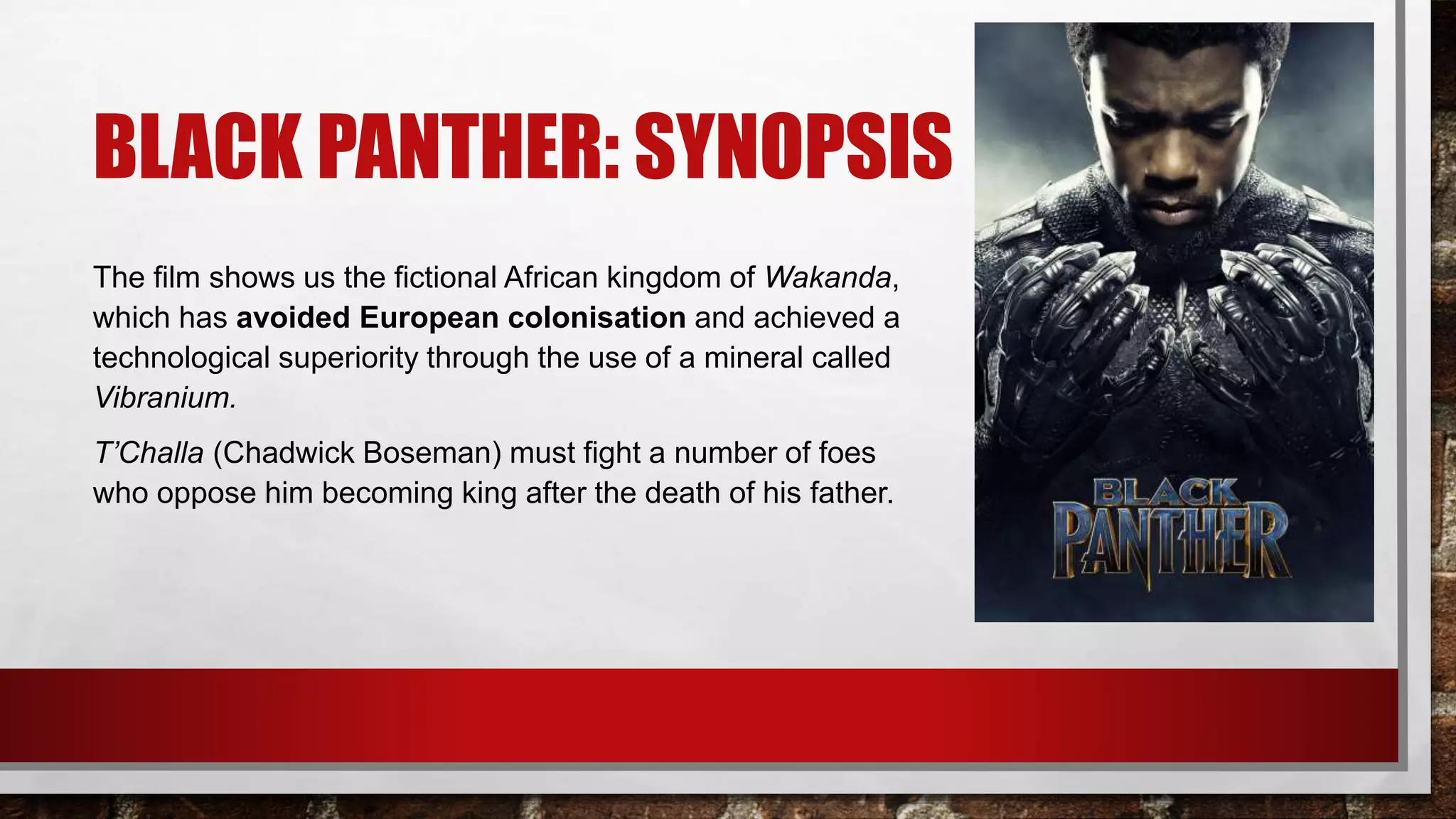 BLACK PANTHER: SYNOPSIS

The film shows us the fictional African kingdom of Wakanda, which has avoided European colonisation and achieved a technological superiority through the use of a mineral called Vibranium.

T'Challa (Chadwick Boseman) must fight a number of foes who oppose him becoming king after the death of his father.

BLACK PANTHER